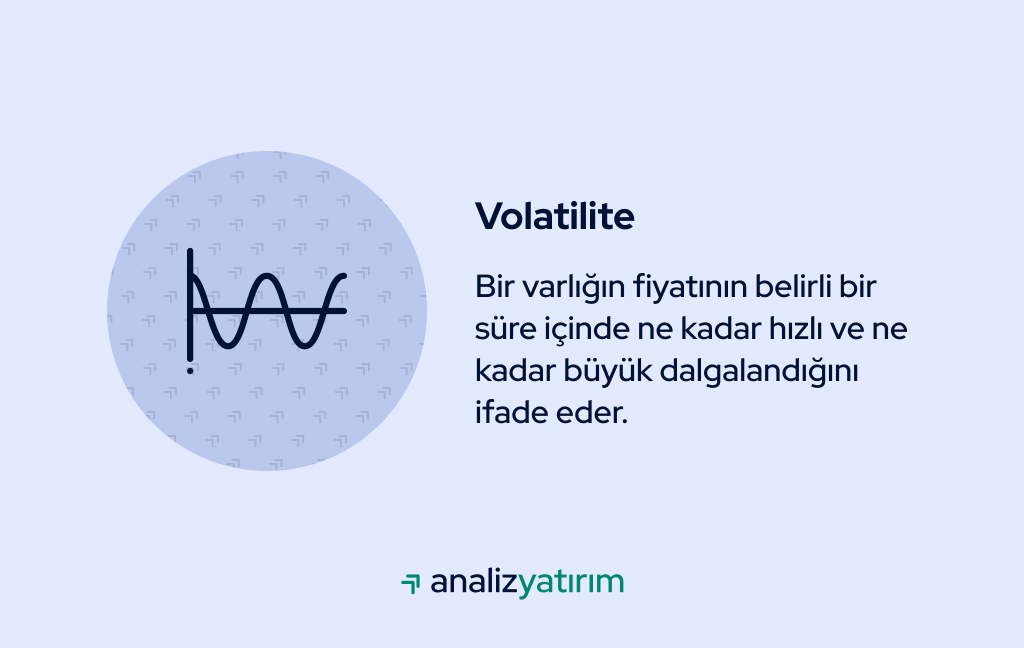 Volatilite

Bir varlığın fiyatının belirli bir süre içinde ne kadar hızlı ve ne kadar büyük dalgalandığını ifade eder.

analizyatırım